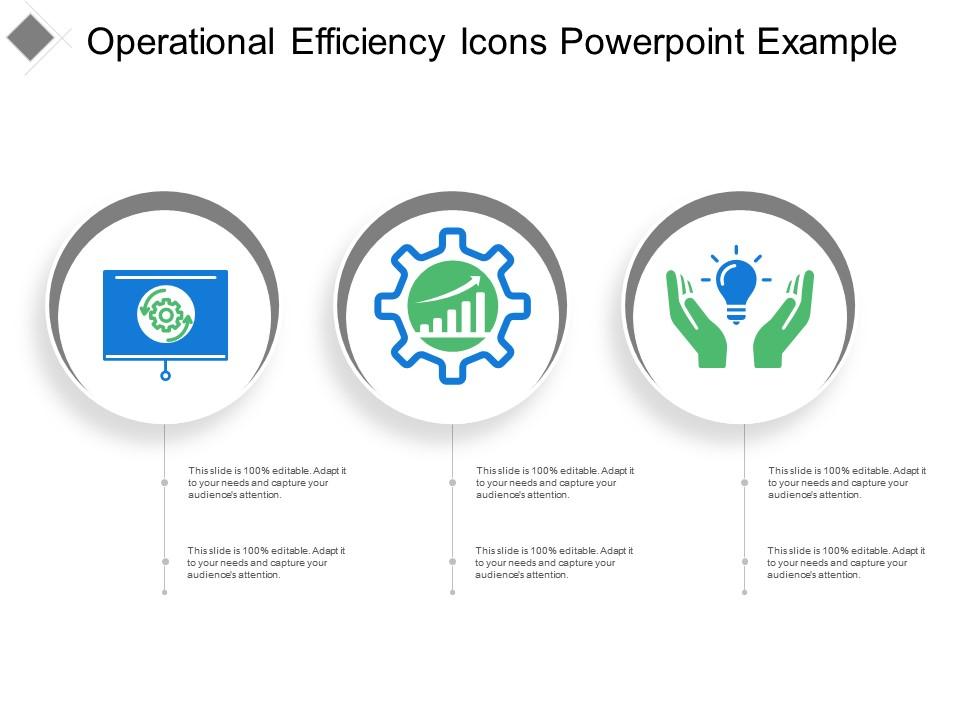 Operational Efficiency Icons Powerpoint Example

This slide is 100% editable. Adapt it to your needs and capture your audience's attention.

This slide is 100% editable. Adapt it to your needs and capture your audience's attention.

This slide is 100% editable. Adapt it to your needs and capture your audience's attention.

This slide is 100% editable. Adapt it to your needs and capture your audience's attention.

This slide is 100% editable. Adapt it to your needs and capture your audience's attention.

This slide is 100% editable. Adapt it to your needs and capture your audience's attention.